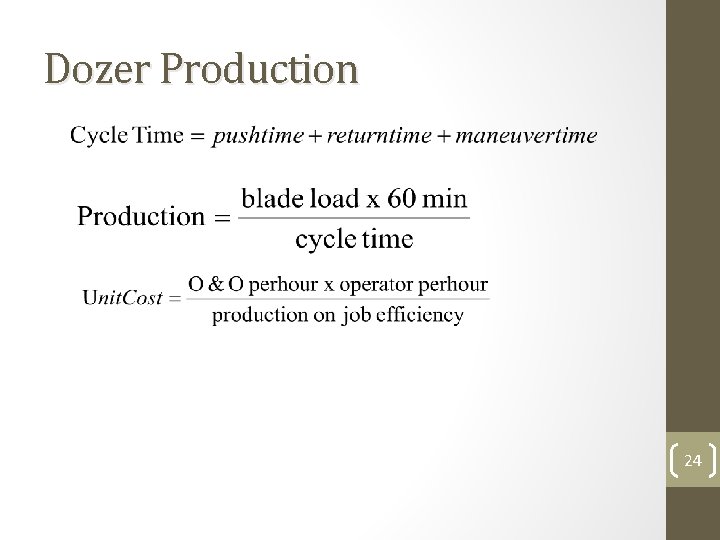 Dozer Production

$\text{Cycle Time} = pushtime + returntime + maneuvertime$

$\text{Production} = \frac{\text{blade load x 60 min}}{\text{cycle time}}$

$UnitCost = \frac{\text{O \& O perhour x operator perhour}}{\text{production on job efficiency}}$

24